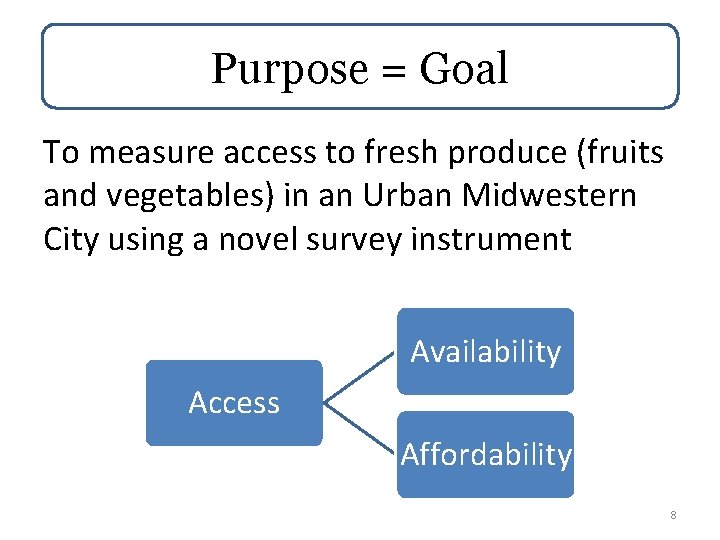 Purpose = Goal

To measure access to fresh produce (fruits and vegetables) in an Urban Midwestern City using a novel survey instrument

Access

Availability

Affordability

8